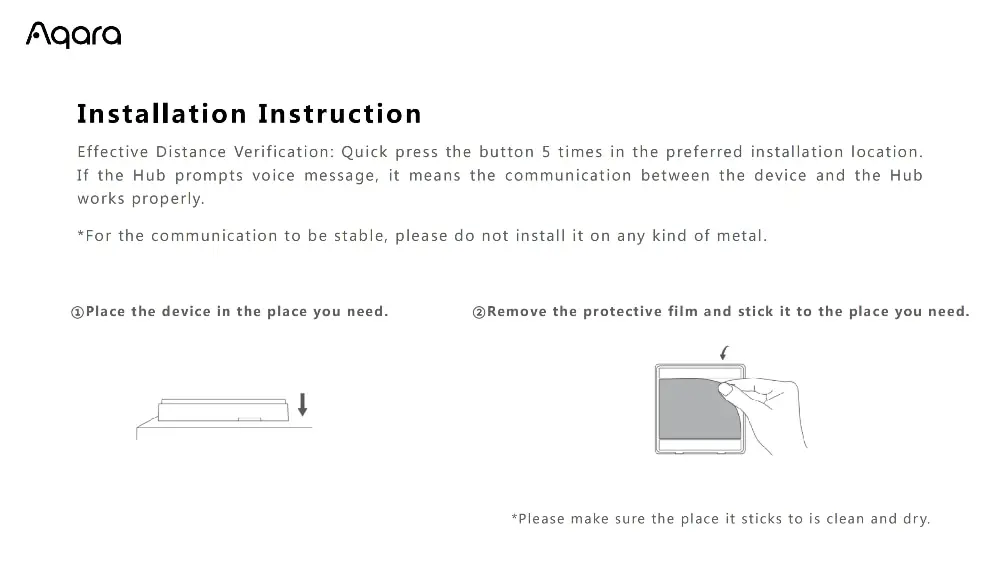 Aqara

Installation Instruction

Effective Distance Verification: Quick press the button 5 times in the preferred installation location. If the Hub prompts voice message, it means the communication between the device and the Hub works properly.

*For the communication to be stable, please do not install it on any kind of metal.

①Place the device in the place you need.

②Remove the protective film and stick it to the place you need.

*Please make sure the place it sticks to is clean and dry.